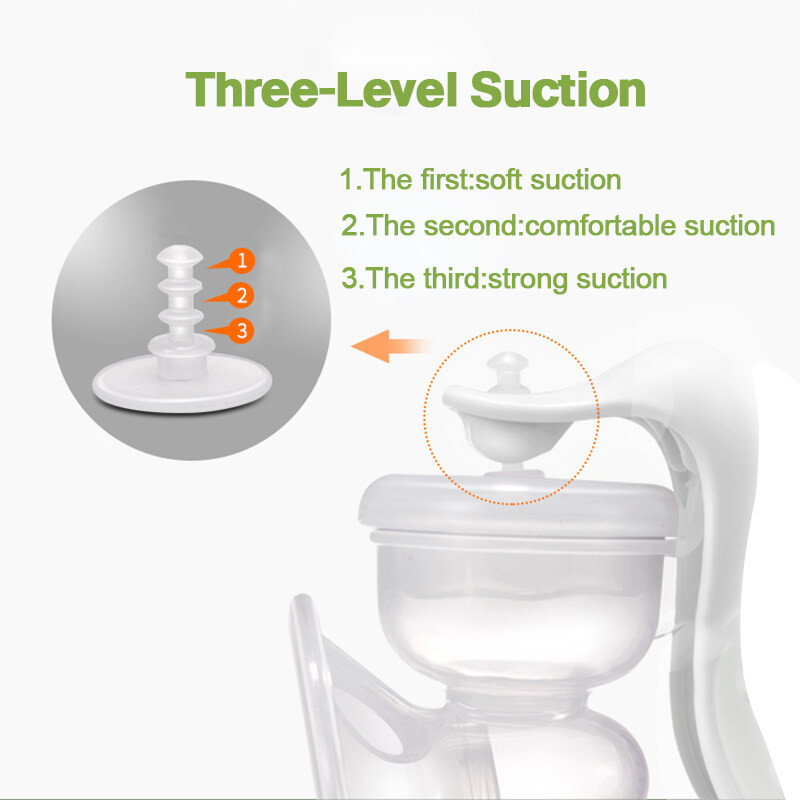 Three-Level Suction

1.The first:soft suction

2.The second:comfortable suction

3.The third:strong suction

1

2

3